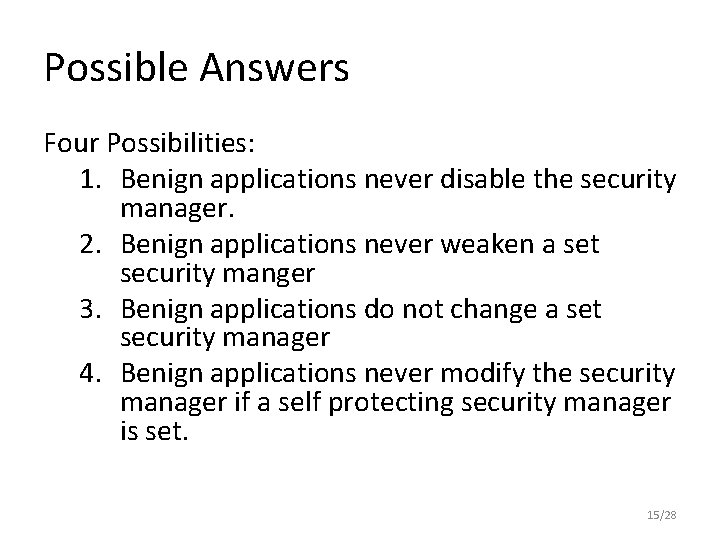 Possible Answers

Four Possibilities:

1. Benign applications never disable the security manager.
2. Benign applications never weaken a set security manger
3. Benign applications do not change a set security manager
4. Benign applications never modify the security manager if a self protecting security manager is set.

15/28